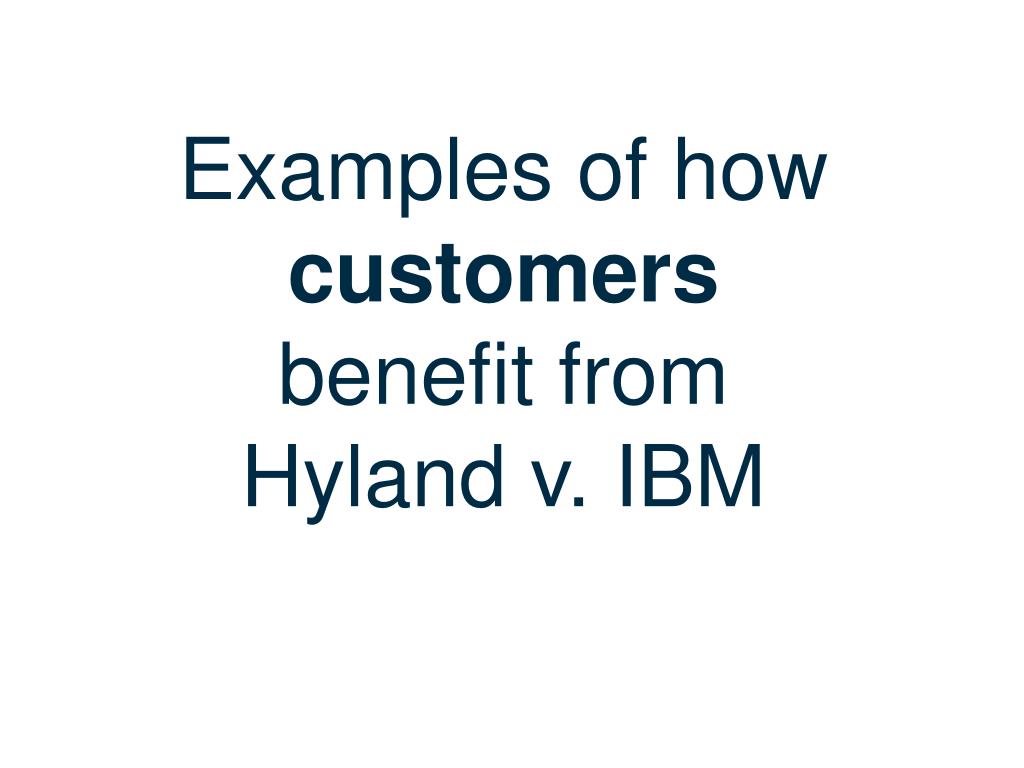 Examples of how customers benefit from Hyland v. IBM